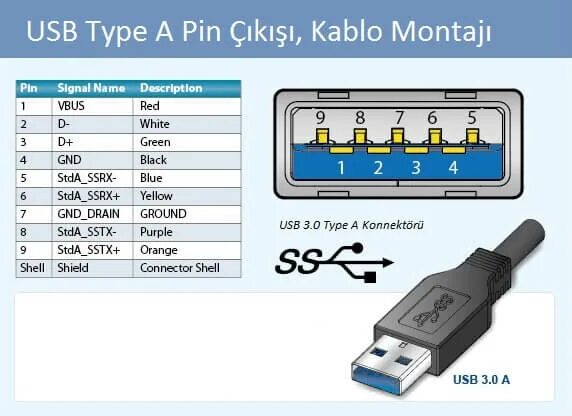 USB Type A Pin Çıkışı, Kablo Montajı

| Pin | Signal Name | Description |
|---|---|---|
| 1 | VBUS | Red |
| 2 | D- | White |
| 3 | D+ | Green |
| 4 | GND | Black |
| 5 | StdA_SSRX- | Blue |
| 6 | StdA_SSRX+ | Yellow |
| 7 | GND_DRAIN | GROUND |
| 8 | StdA_SSTX- | Purple |
| 9 | StdA_SSTX+ | Orange |
| Shell | Shield | Connector Shell |

9 8 7 6 5
1 2 3 4

USB 3.0 Type A Konnektörü

SS

USB 3.0 A